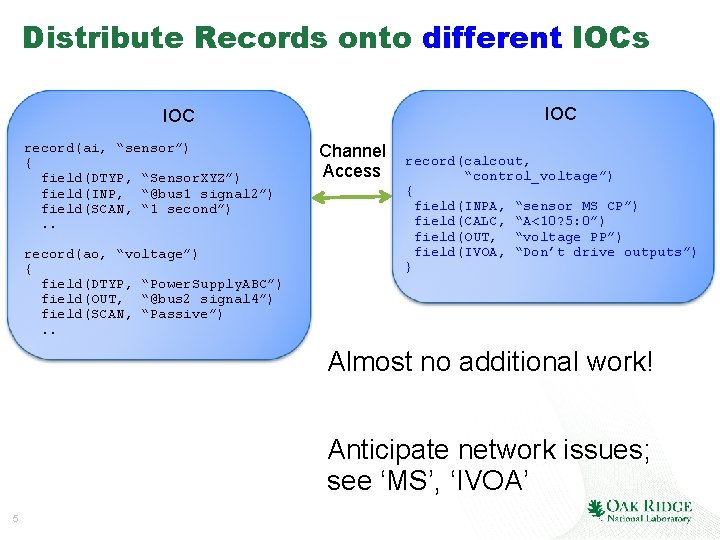 Distribute Records onto different IOCs

IOC

record(ai, “sensor”)
{
  field(DTYP, “SensorXYZ”)
  field(INP, “@bus1 signal2”)
  field(SCAN, “1 second”)
  ..

record(ao, “voltage”)
{
  field(DTYP, “PowerSupplyABC”)
  field(OUT, “@bus2 signal4”)
  field(SCAN, “Passive”)
  ..

Channel Access

IOC

record(calcout,
      “control_voltage”)
{
 field(INPA, “sensor MS CP”)
 field(CALC, “A<10?5:0”)
 field(OUT, “voltage PP”)
 field(IVOA, “Don’t drive outputs”)
}

Almost no additional work!

Anticipate network issues; see ‘MS’, ‘IVOA’

5

OAK RIDGE
National Laboratory